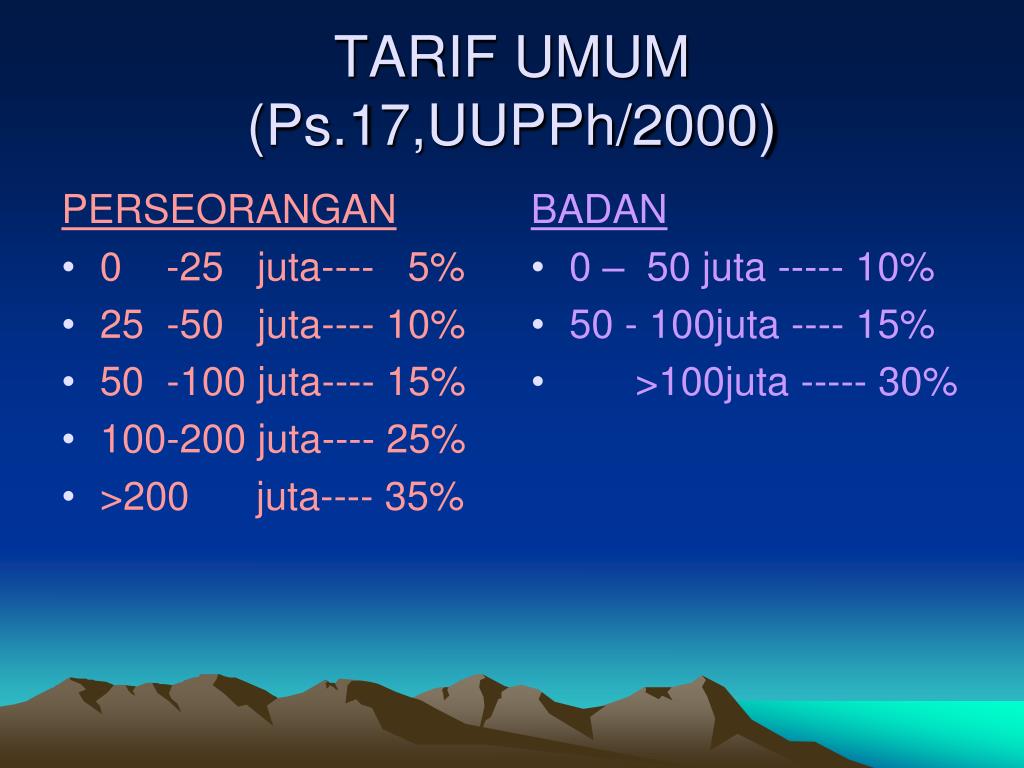 TARIF UMUM
(Ps.17,UUPPh/2000)

PERSEORANGAN
• 0 -25 juta---- 5%
• 25 -50 juta---- 10%
• 50 -100 juta---- 15%
• 100-200 juta---- 25%
• >200 juta---- 35%

BADAN
• 0 – 50 juta ----- 10%
• 50 - 100juta ---- 15%
• >100juta ----- 30%